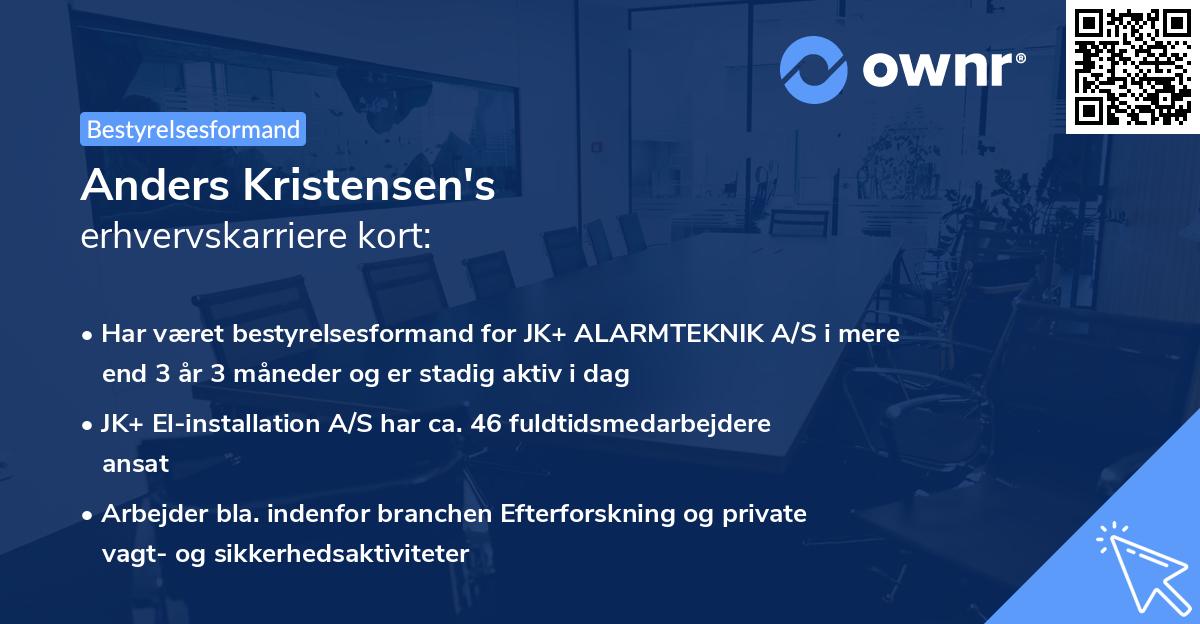 ownr®

Bestyrelsesformand

Anders Kristensen's
erhvervskarriere kort:

• Har været bestyrelsesformand for JK+ ALARMTEKNIK A/S i mere end 3 år 3 måneder og er stadig aktiv i dag

• JK+ El-installation A/S har ca. 46 fuldtidsmedarbejdere ansat

• Arbejder bla. indenfor branchen Efterforskning og private vagt- og sikkerhedsaktiviteter